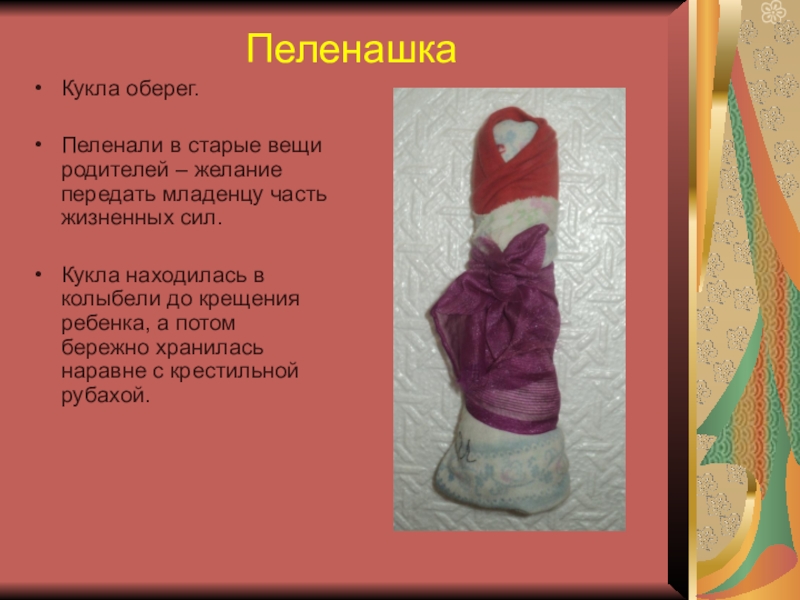 Пеленашка

• Кукла оберег.

• Пеленали в старые вещи родителей – желание передать младенцу часть жизненных сил.

• Кукла находилась в колыбели до крещения ребенка, а потом бережно хранилась наравне с крестильной рубахой.